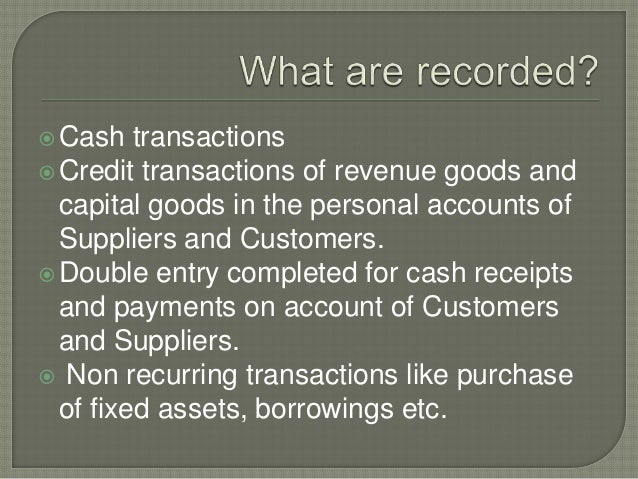 What are recorded?

Cash transactions

Credit transactions of revenue goods and capital goods in the personal accounts of Suppliers and Customers.

Double entry completed for cash receipts and payments on account of Customers and Suppliers.

Non recurring transactions like purchase of fixed assets, borrowings etc.